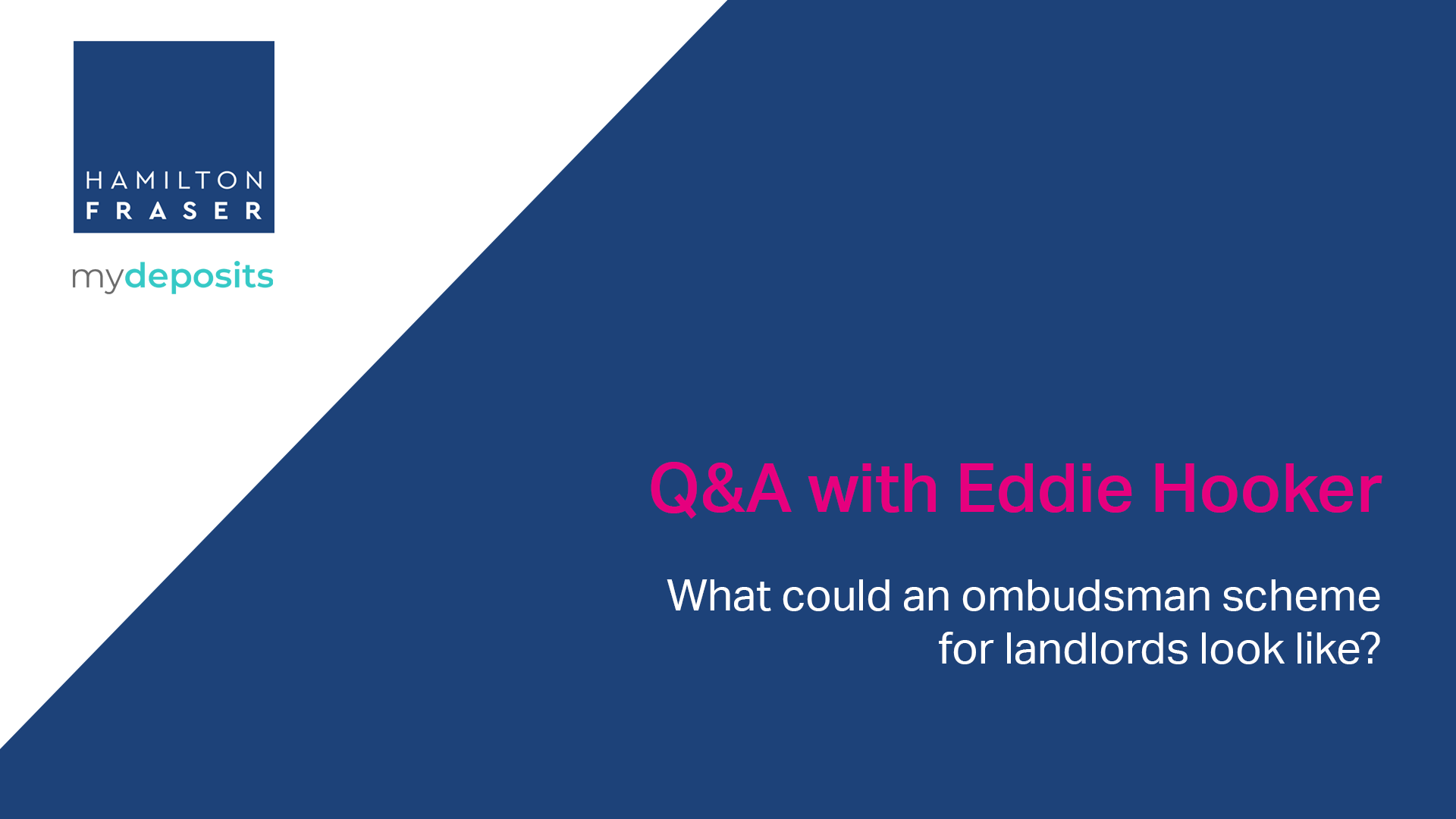 HAMILTON
FRASER

mydeposits

Q&A with Eddie Hooker

What could an ombudsman scheme for landlords look like?